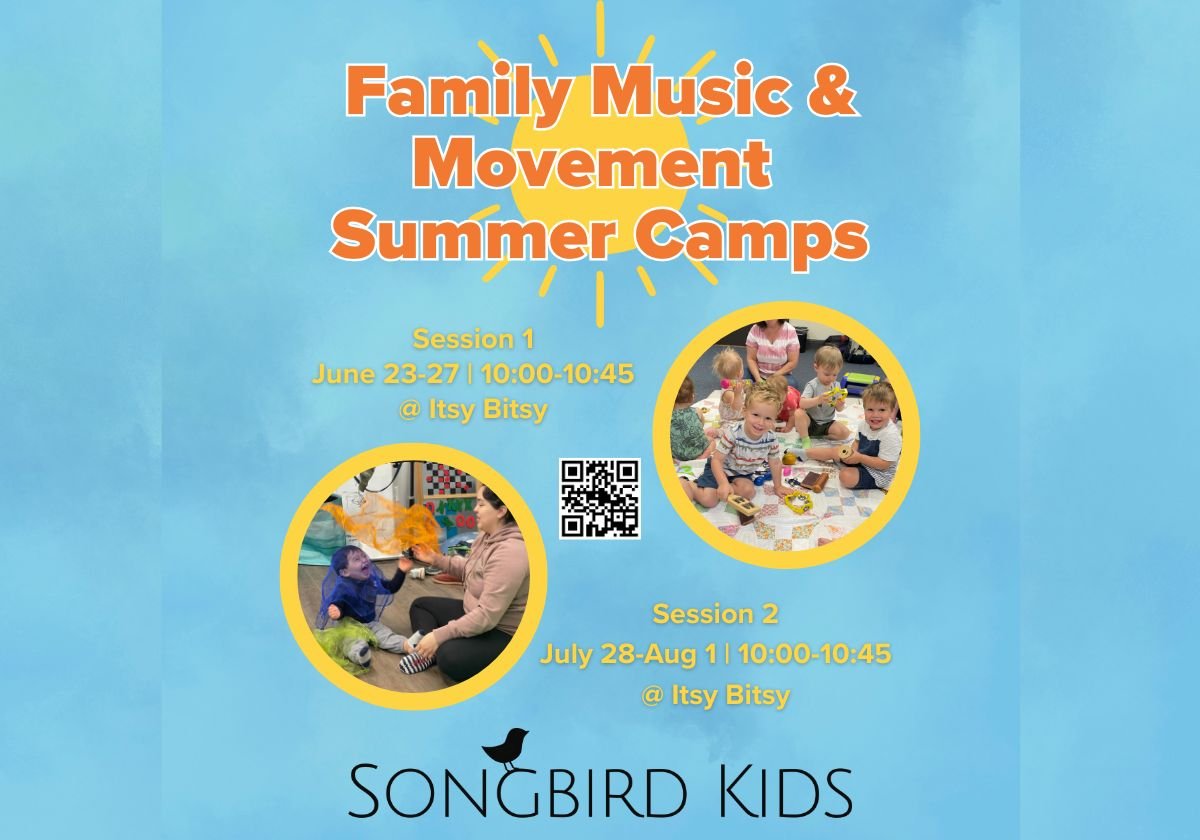 Family Music & Movement Summer Camps

Session 1
June 23-27 | 10:00-10:45
@ Itsy Bitsy

Session 2
July 28-Aug 1 | 10:00-10:45
@ Itsy Bitsy

SONGBIRD KIDS